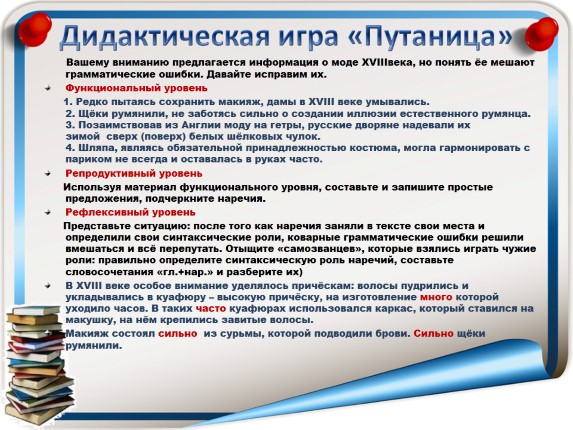 Дидактическая игра «Путаница»

Вашему вниманию предлагается информация о моде XVIIIвека, но понять ёе мешают грамматические ошибки. Давайте исправим их.

Функциональный уровень

1. Редко пытаясь сохранить макияж, дамы в XVIII веке умывались.
2. Щёки румянили, не заботясь сильно о создании иллюзии естественного румянца.
3. Позаимствовав из Англии моду на гетры, русские дворяне надевали их зимой сверх (поверх) белых шёлковых чулок.
4. Шляпа, являясь обязательной принадлежностью костюма, могла гармонировать с париком не всегда и оставалась в руках часто.

Репродуктивный уровень

Используя материал функционального уровня, составьте и запишите простые предложения, подчеркните наречия.

Рефлексивный уровень

Представьте ситуацию: после того как наречия заняли в тексте свои места и определили свои синтаксические роли, коварные грамматические ошибки решили вмешаться и всё перепутать. Отыщите «самозванцев», которые взялись играть чужие роли: правильно определите синтаксическую роль наречий, составьте словосочетания «гл.+нар.» и разберите их)

В XVIII веке особое внимание уделялось причёскам: волосы пудрились и укладывались в куафюру – высокую причёску, на изготовление много которой уходило часов. В таких часто куафюрах использовался каркас, который ставился на макушку, на нём крепились завитые волосы.

Макияж состоял сильно из сурьмы, которой подводили брови. Сильно щёки румянили.